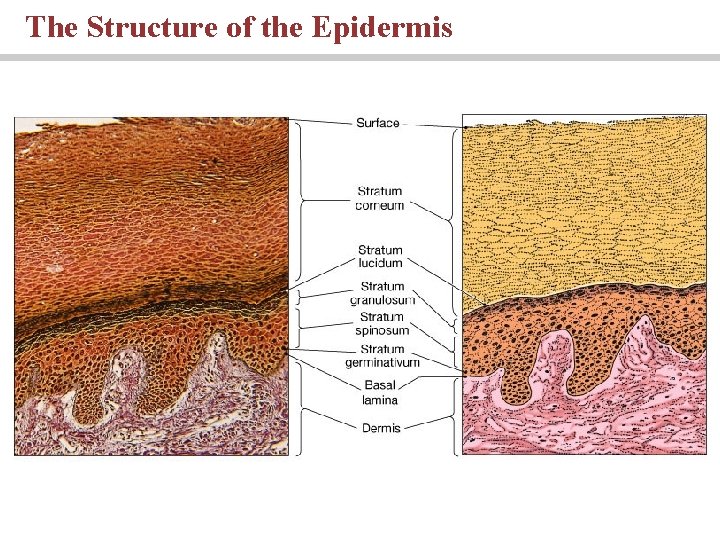 The Structure of the Epidermis

Surface

Stratum corneum

Stratum lucidum

Stratum granulosum

Stratum spinosum

Stratum germinativum

Basal lamina

Dermis